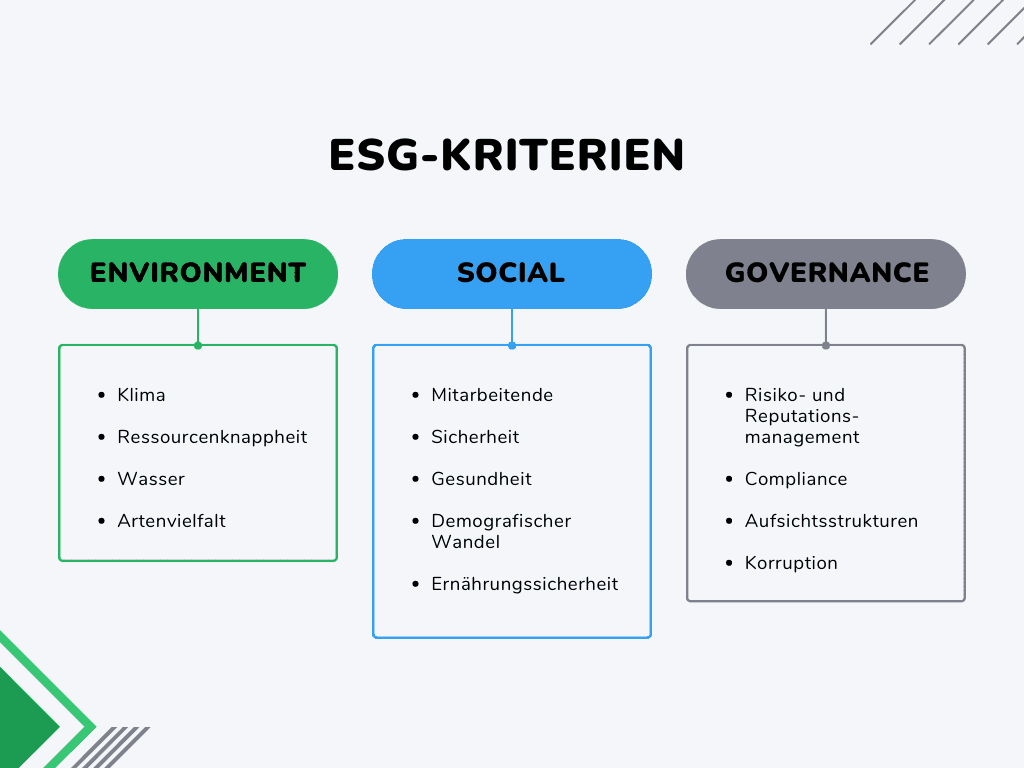 ESG-KRITERIEN

ENVIRONMENT

- Klima
- Ressourcenknappheit
- Wasser
- Artenvielfalt

SOCIAL

- Mitarbeitende
- Sicherheit
- Gesundheit
- Demografischer Wandel
- Ernährungssicherheit

GOVERNANCE

- Risiko- und Reputationsmanagement
- Compliance
- Aufsichtsstrukturen
- Korruption